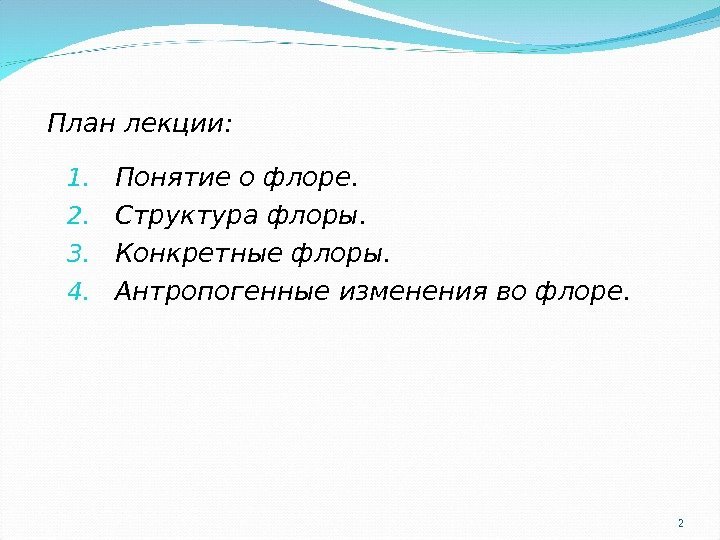 План лекции:

1. Понятие о флоре.
2. Структура флоры.
3. Конкретные флоры.
4. Антропогенные изменения во флоре.

2